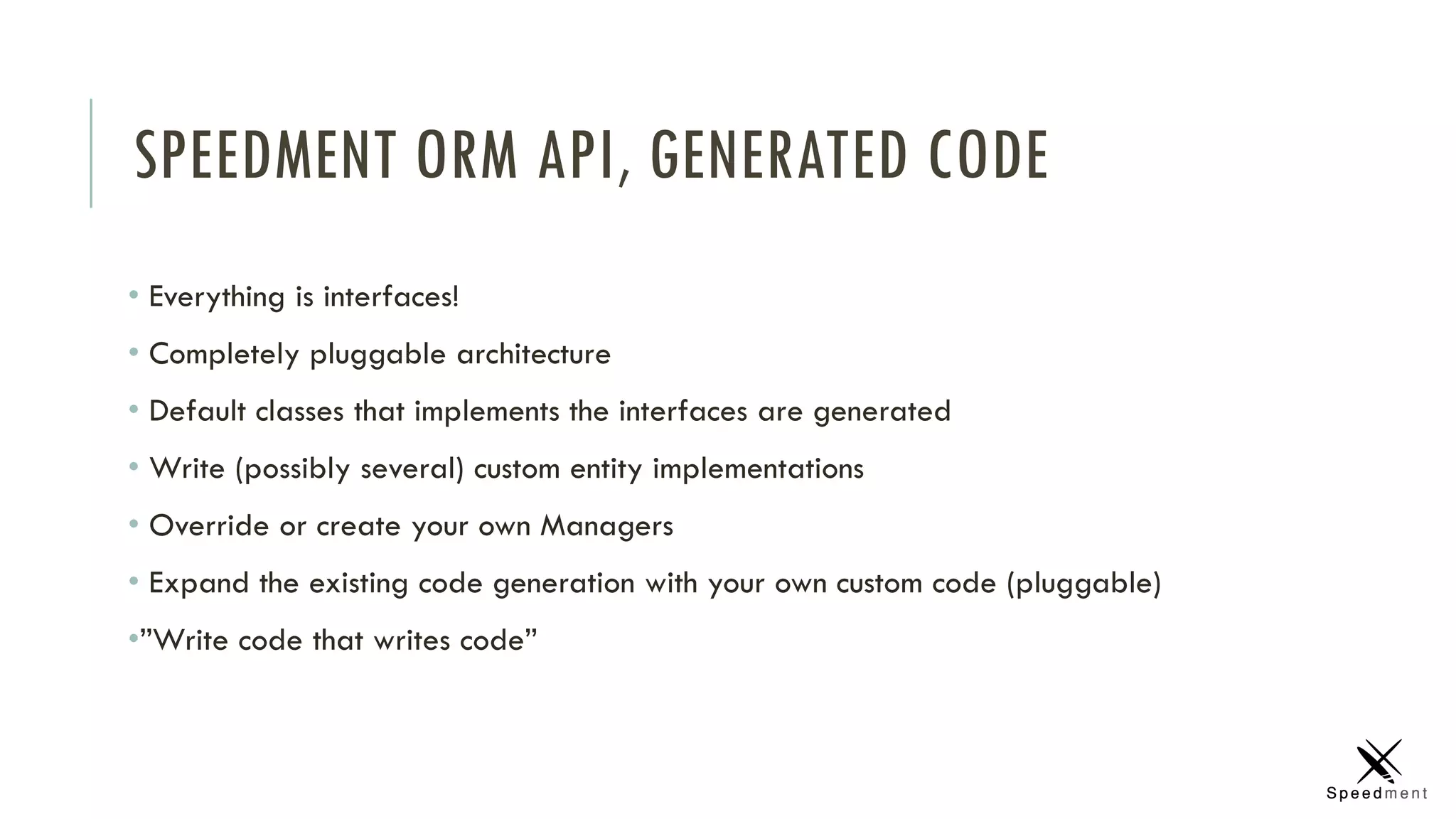 SPEEDMENT ORM API, GENERATED CODE

• Everything is interfaces!

• Completely pluggable architecture

• Default classes that implements the interfaces are generated

• Write (possibly several) custom entity implementations

• Override or create your own Managers

• Expand the existing code generation with your own custom code (pluggable)

•”Write code that writes code”

Speedment